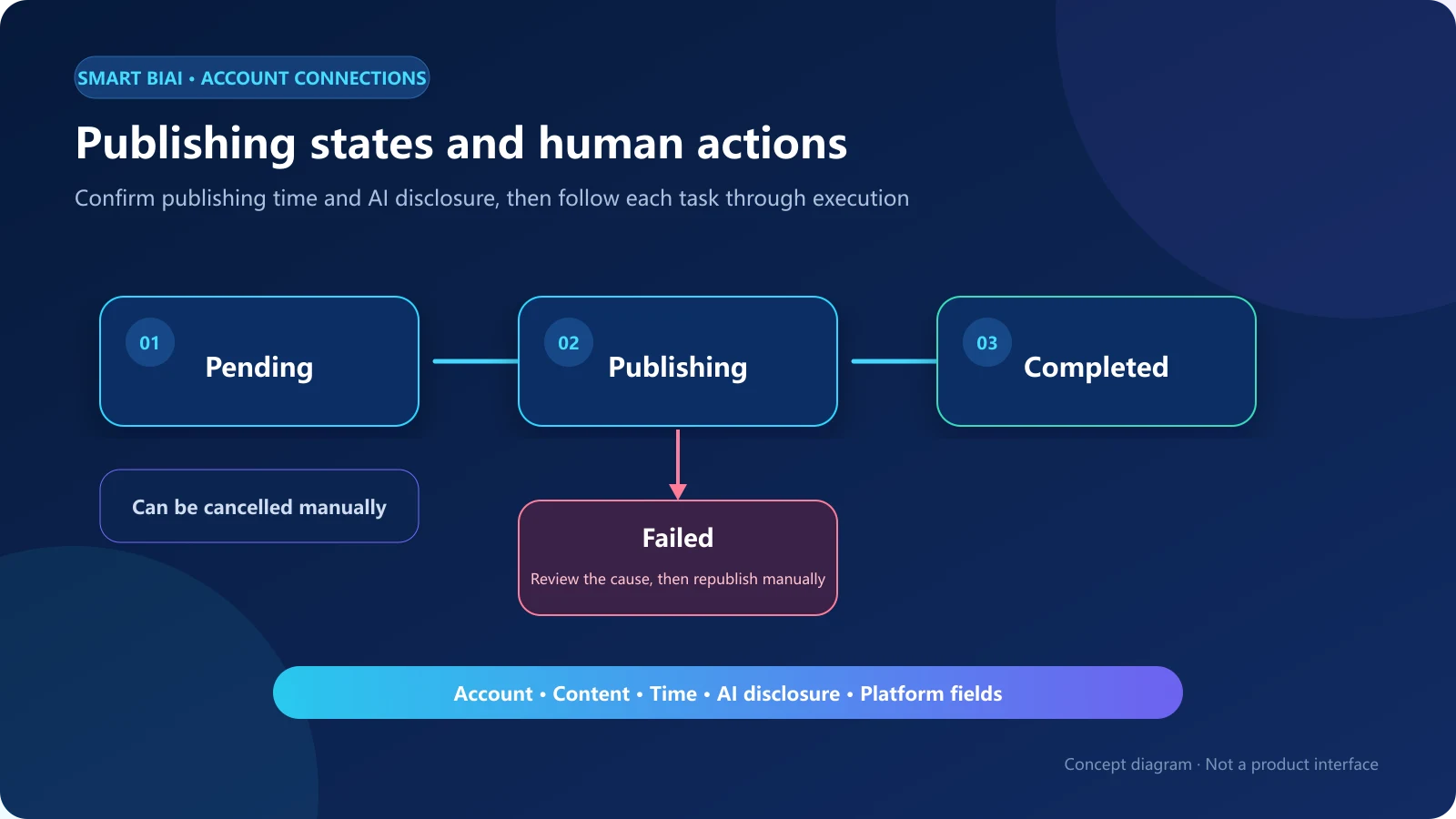 SMART BIAI • ACCOUNT CONNECTIONS

Publishing states and human actions

Confirm publishing time and AI disclosure, then follow each task through execution

01 Pending

02 Publishing

03 Completed

Can be cancelled manually

Failed

Review the cause, then republish manually

Account • Content • Time • AI disclosure • Platform fields

Concept diagram · Not a product interface